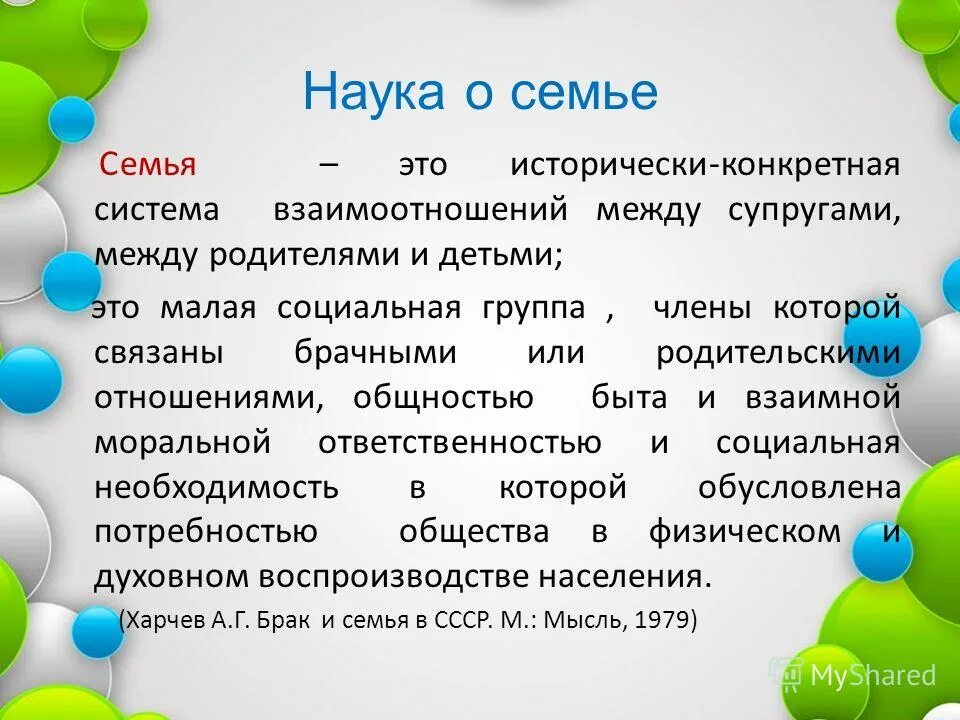 Наука о семье

Семья – это исторически-конкретная система взаимоотношений между супругами, между родителями и детьми;

это малая социальная группа , члены которой связаны брачными или родительскими отношениями, общностью быта и взаимной моральной ответственностью и социальная необходимость в которой обусловлена потребностью общества в физическом и духовном воспроизводстве населения.

(Харчев А.Г. Брак и семья в СССР. М.: Мысль, 1979)

MyShared